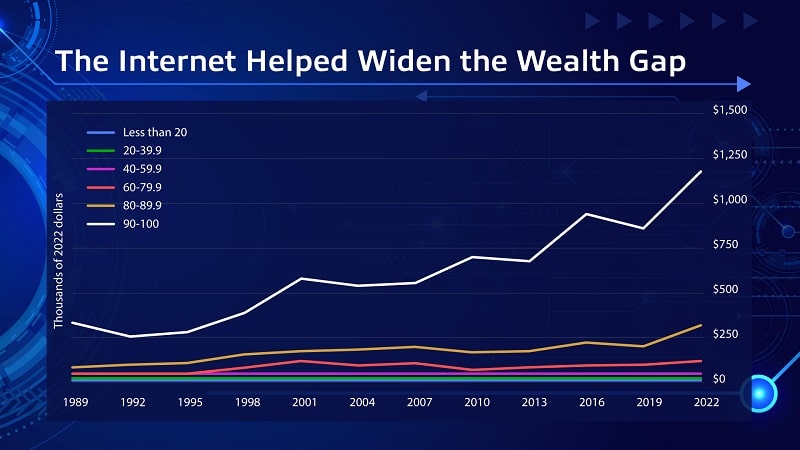 The Internet Helped Widen the Wealth Gap

Less than 20
20-39.9
40-59.9
60-79.9
80-89.9
90-100

Thousands of 2022 dollars

$1,500
$1,250
$1,000
$750
$500
$250
$0

1989
1992
1995
1998
2001
2004
2007
2010
2013
2016
2019
2022